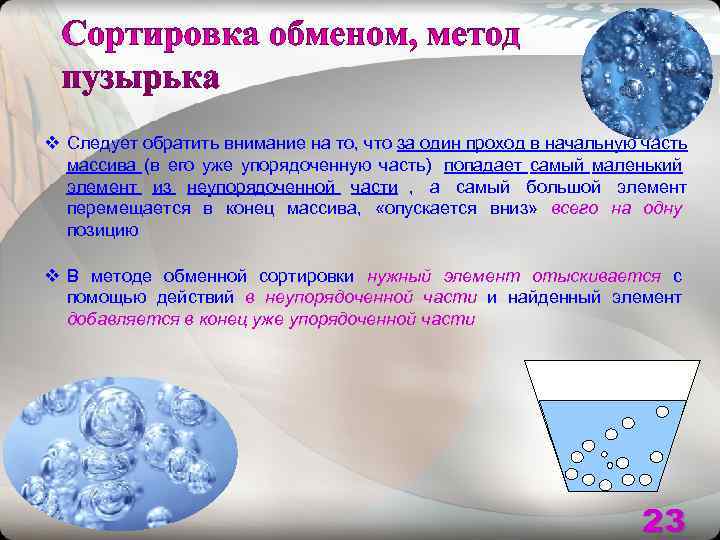 Сортировка обменом, метод пузырька

❖ Следует обратить внимание на то, что за один проход в начальную часть массива (в его уже упорядоченную часть) попадает самый маленький элемент из неупорядоченной части , а самый большой элемент перемещается в конец массива, «опускается вниз» всего на одну позицию

❖ В методе обменной сортировки нужный элемент отыскивается с помощью действий в неупорядоченной части и найденный элемент добавляется в конец уже упорядоченной части

23